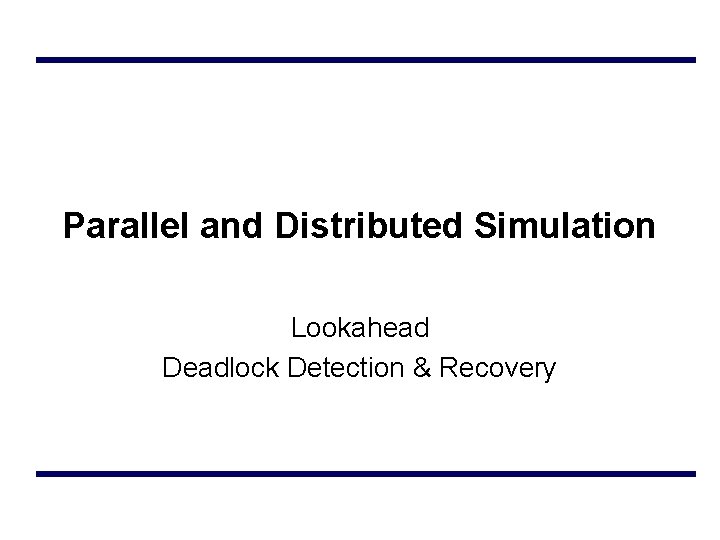 Parallel and Distributed Simulation

Lookahead
Deadlock Detection & Recovery